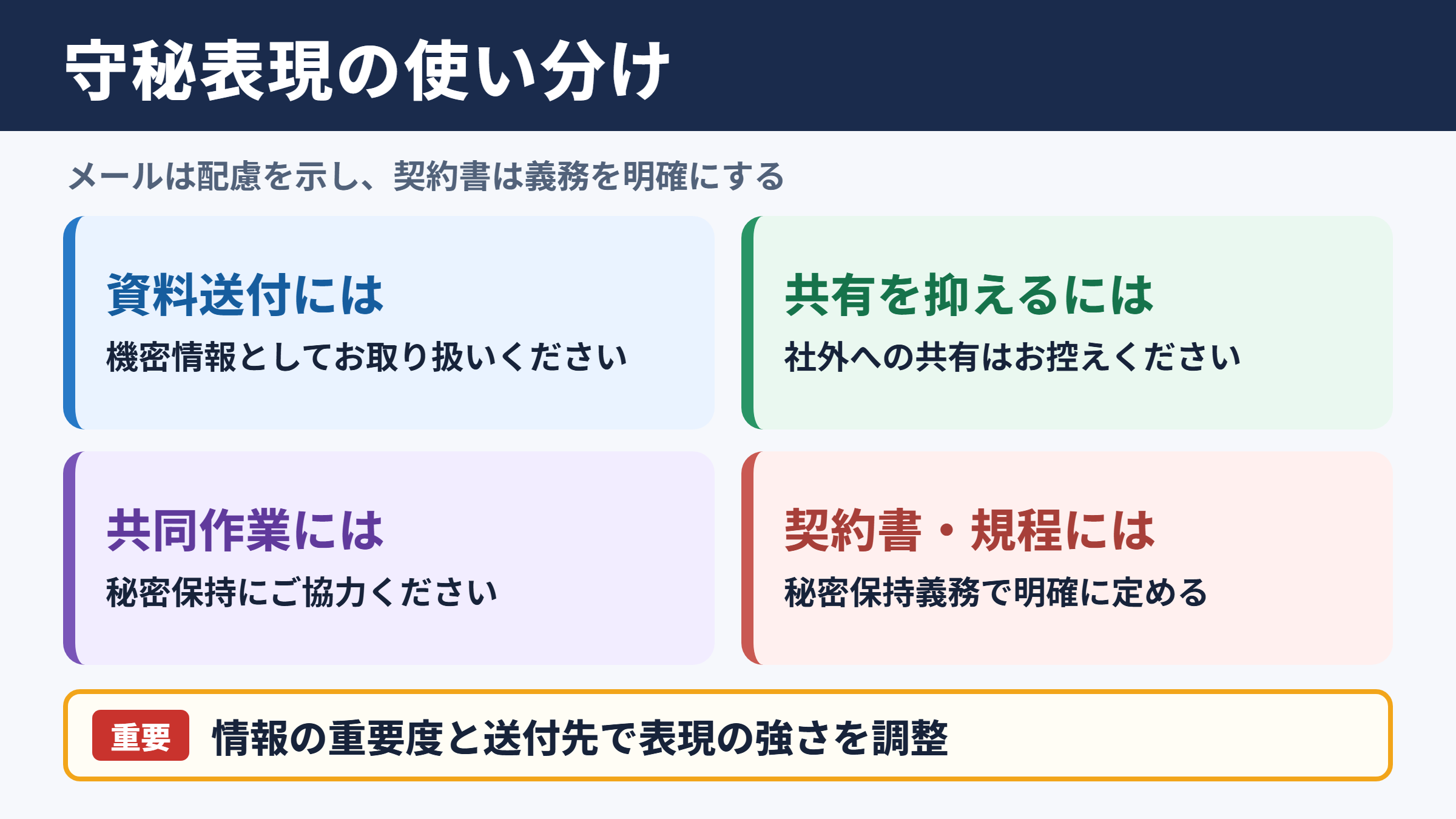 守秘表現の使い分け

メールは配慮を示し、契約書は義務を明確にする

資料送付には

機密情報としてお取り扱いください

共有を抑えるには

社外への共有はお控えください

共同作業には

秘密保持にご協力ください

契約書・規程には

秘密保持義務で明確に定める

重要 情報の重要度と送付先で表現の強さを調整